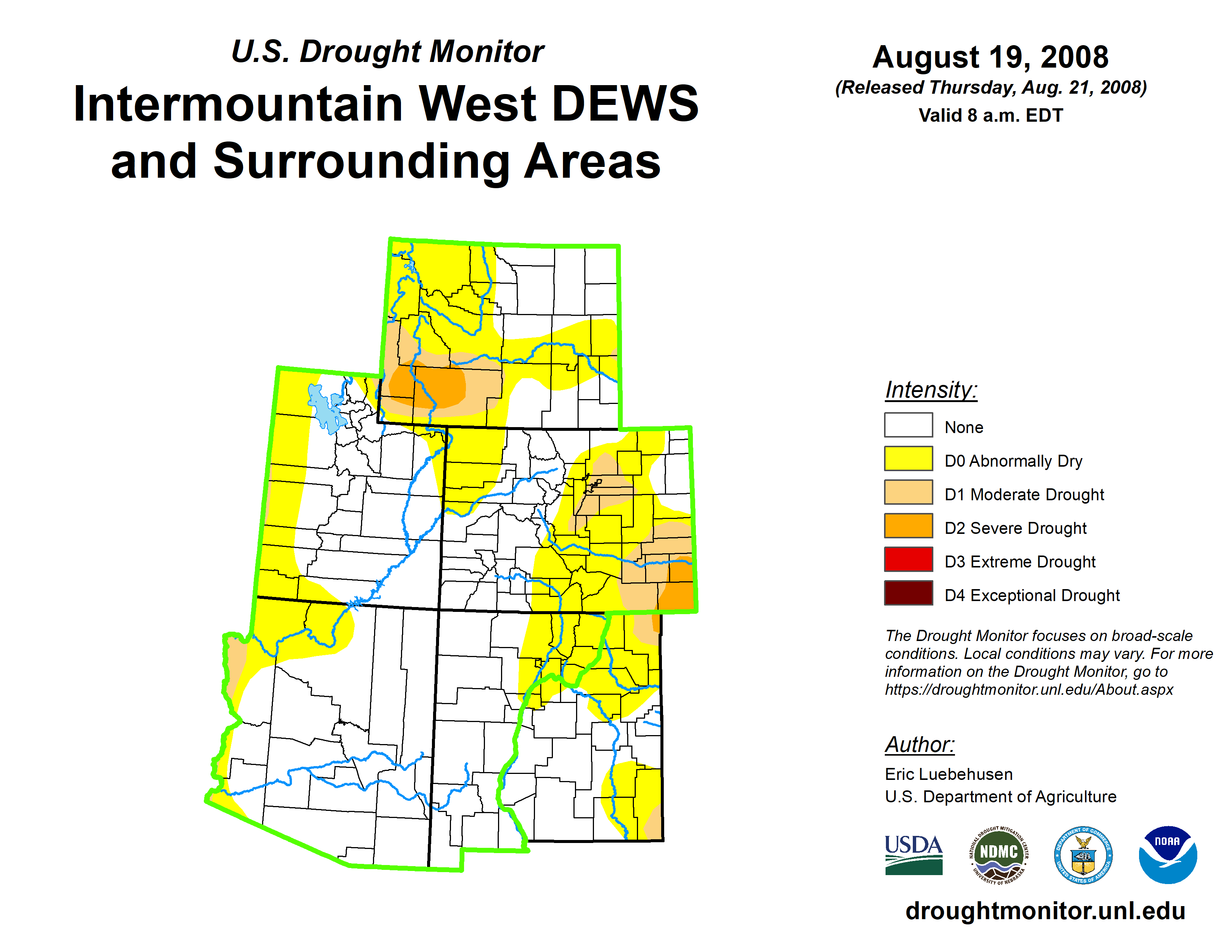 U.S. Drought Monitor

Intermountain West DEWS and Surrounding Areas

August 19, 2008

(Released Thursday, Aug. 21, 2008)

Valid 8 a.m. EDT

Intensity:

None

D0 Abnormally Dry

D1 Moderate Drought

D2 Severe Drought

D3 Extreme Drought

D4 Exceptional Drought

The Drought Monitor focuses on broad-scale conditions. Local conditions may vary. For more information on the Drought Monitor, go to https://droughtmonitor.unl.edu/About.aspx

Author:

Eric Luebehusen
U.S. Department of Agriculture

USDA

NATIONAL DROUGHT MITIGATION CENTER NDMC UNIVERSITY OF NEBRASKA

DEPARTMENT OF COMMERCE UNITED STATES OF AMERICA

NOAA

droughtmonitor.unl.edu